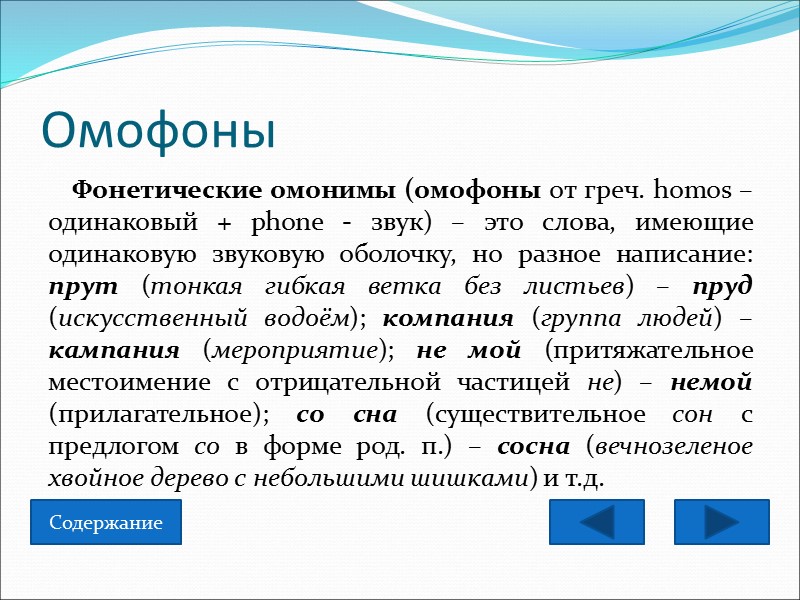 Омофоны

Фонетические омонимы (омофоны от греч. homos – одинаковый + phone - звук) – это слова, имеющие одинаковую звуковую оболочку, но разное написание: прут (тонкая гибкая ветка без листьев) – пруд (искусственный водоём); компания (группа людей) – кампания (мероприятие); не мой (притяжательное местоимение с отрицательной частицей не) – немой (прилагательное); со сна (существительное сон с предлогом со в форме род. п.) – сосна (вечнозеленое хвойное дерево с небольшими шишками) и т.д.

Содержание